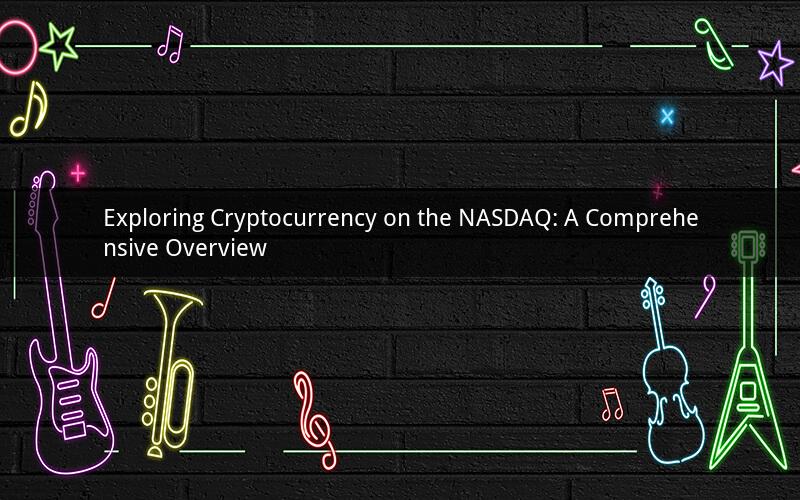 Exploring Cryptocurrency on the NASDAQ: A Comprehensive Overview